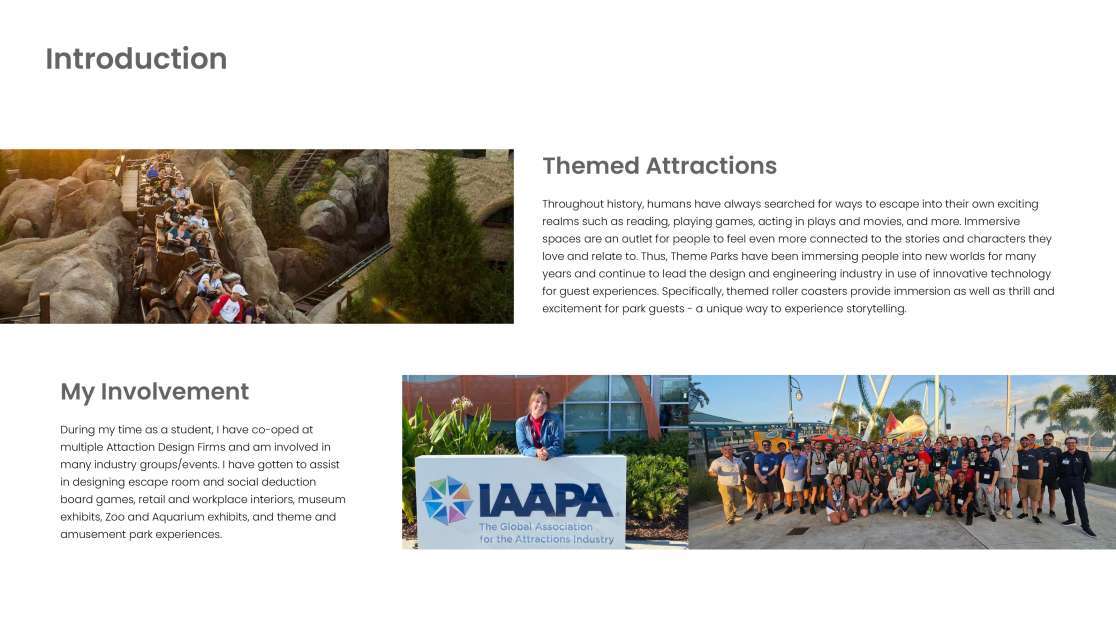 Introduction

Themed Attractions

Throughout history, humans have always searched for ways to escape into their own exciting realms such as reading, playing games, acting in plays and movies, and more. Immersive spaces are an outlet for people to feel even more connected to the stories and characters they love and relate to. Thus, Theme Parks have been immersing people into new worlds for many years and continue to lead the design and engineering industry in use of innovative technology for guest experiences. Specifically, themed roller coasters provide immersion as well as thrill and excitement for park guests - a unique way to experience storytelling.

My Involvement

During my time as a student, I have co-oped at multiple Attaction Design Firms and am involved in many industry groups/events. I have gotten to assist in designing escape room and social deduction board games, retail and workplace interiors, museum exhibits, Zoo and Aquarium exhibits, and theme and amusement park experiences.

IAAPA
The Global Association for the Attractions Industry